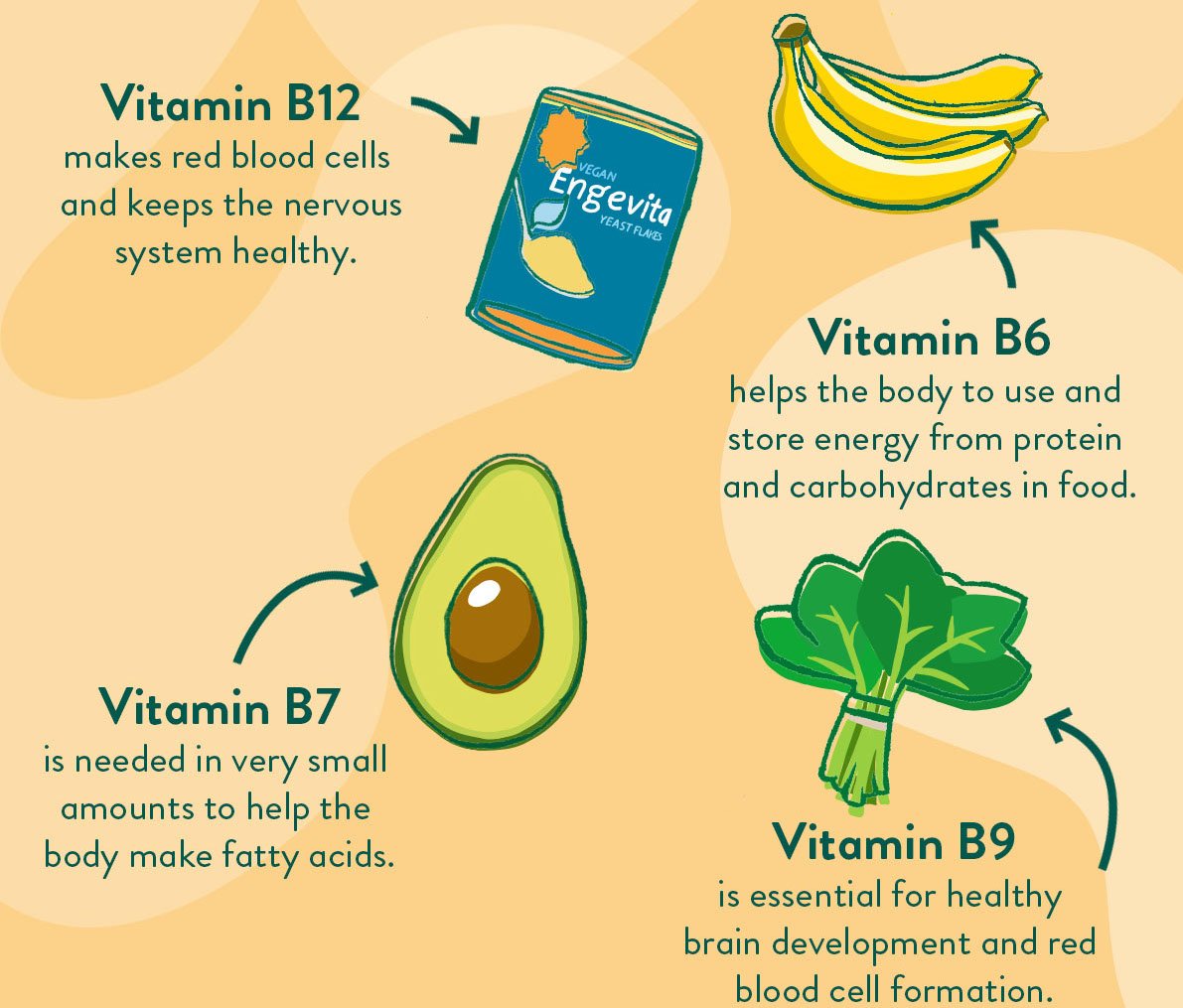 Vitamin B12
makes red blood cells and keeps the nervous system healthy.

VEGAN
Engevita
YEAST FLAKES

Vitamin B6
helps the body to use and store energy from protein and carbohydrates in food.

Vitamin B7
is needed in very small amounts to help the body make fatty acids.

Vitamin B9
is essential for healthy brain development and red blood cell formation.